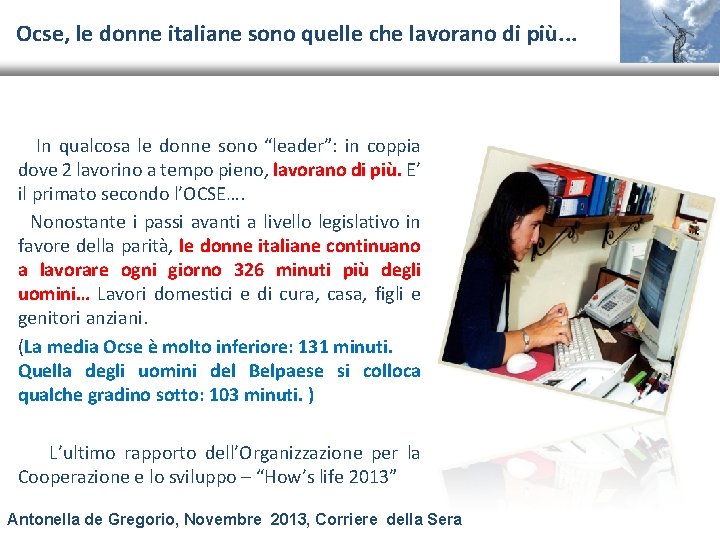 Ocse, le donne italiane sono quelle che lavorano di più...

In qualcosa le donne sono “leader”: in coppia dove 2 lavorino a tempo pieno, lavorano di più. E’ il primato secondo l’OCSE….

Nonostante i passi avanti a livello legislativo in favore della parità, le donne italiane continuano a lavorare ogni giorno 326 minuti più degli uomini… Lavori domestici e di cura, casa, figli e genitori anziani.

(La media Ocse è molto inferiore: 131 minuti. Quella degli uomini del Belpaese si colloca qualche gradino sotto: 103 minuti. )

L’ultimo rapporto dell’Organizzazione per la Cooperazione e lo sviluppo – “How’s life 2013”

Antonella de Gregorio, Novembre 2013, Corriere della Sera